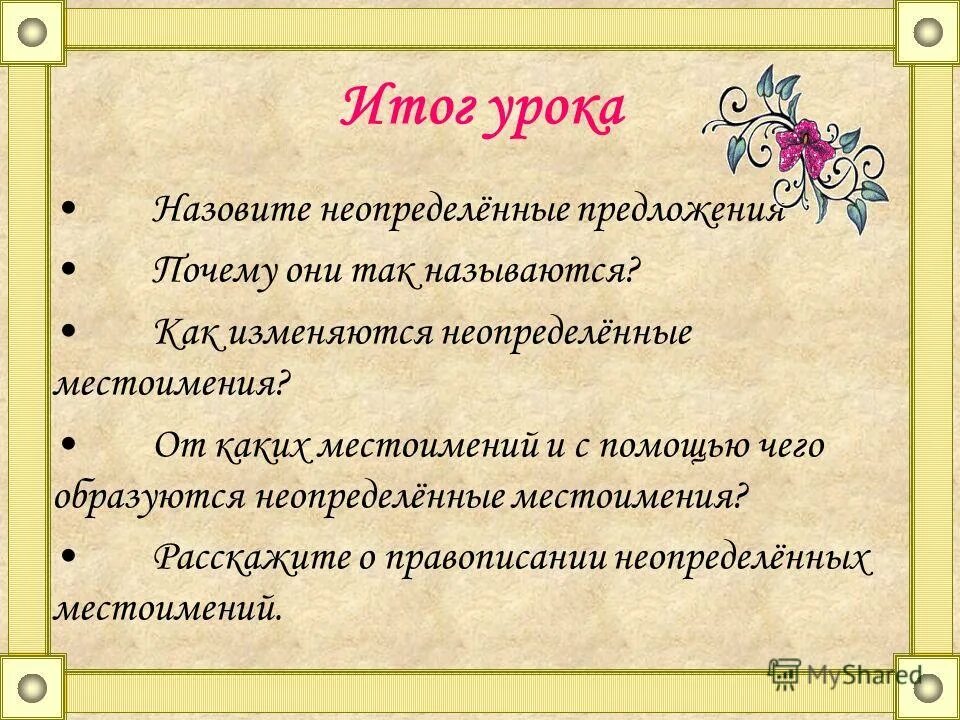 Итог урока

• Назовите неопределённые предложения

• Почему они так называются?

• Как изменяются неопределённые местоимения?

• От каких местоимений и с помощью чего образуются неопределённые местоимения?

• Расскажите о правописании неопределённых местоимений.

MyShared